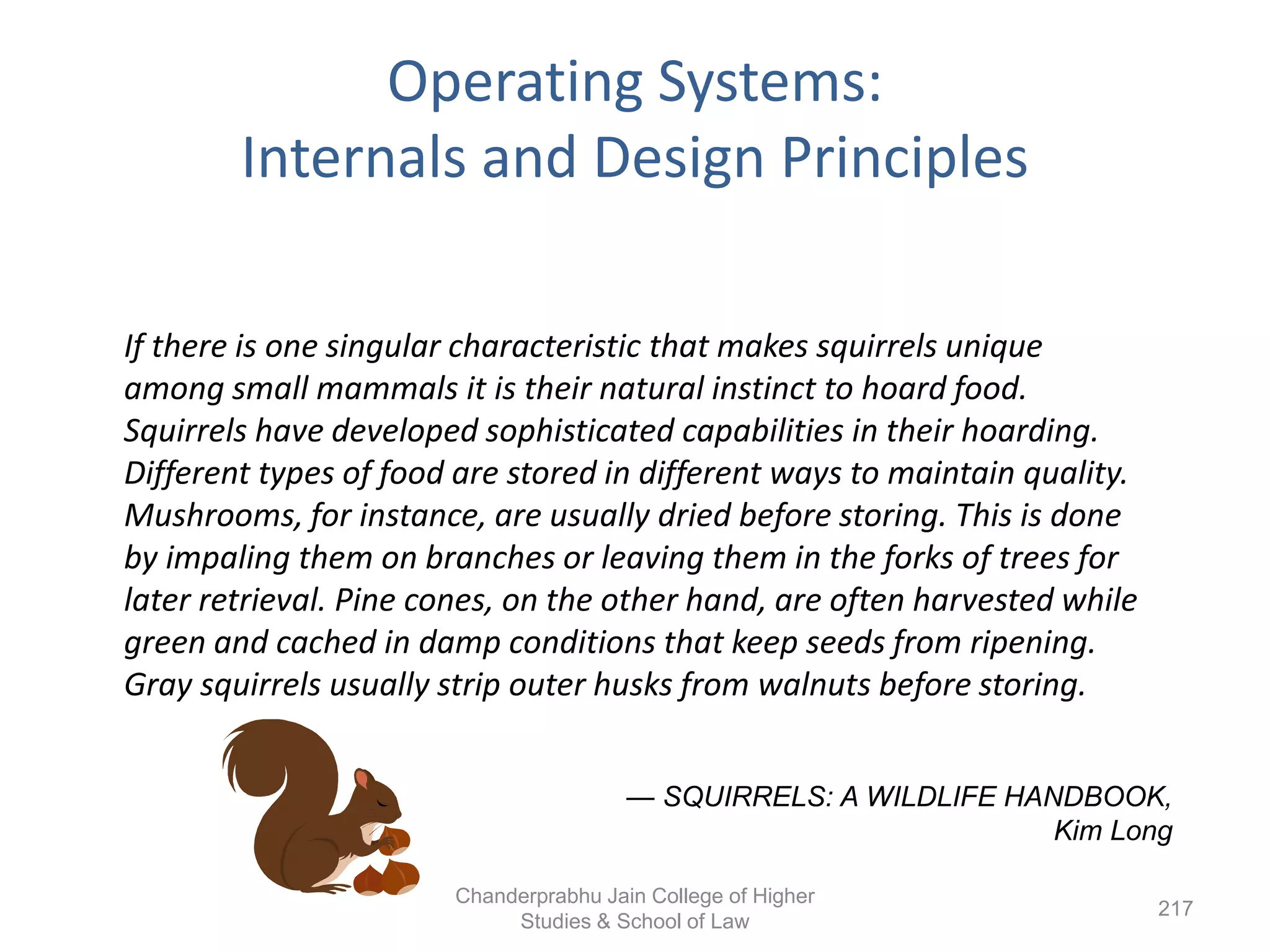 Operating Systems:
Internals and Design Principles

If there is one singular characteristic that makes squirrels unique among small mammals it is their natural instinct to hoard food. Squirrels have developed sophisticated capabilities in their hoarding. Different types of food are stored in different ways to maintain quality. Mushrooms, for instance, are usually dried before storing. This is done by impaling them on branches or leaving them in the forks of trees for later retrieval. Pine cones, on the other hand, are often harvested while green and cached in damp conditions that keep seeds from ripening. Gray squirrels usually strip outer husks from walnuts before storing.

— SQUIRRELS: A WILDLIFE HANDBOOK,
Kim Long

Chanderprabhu Jain College of Higher Studies & School of Law

217